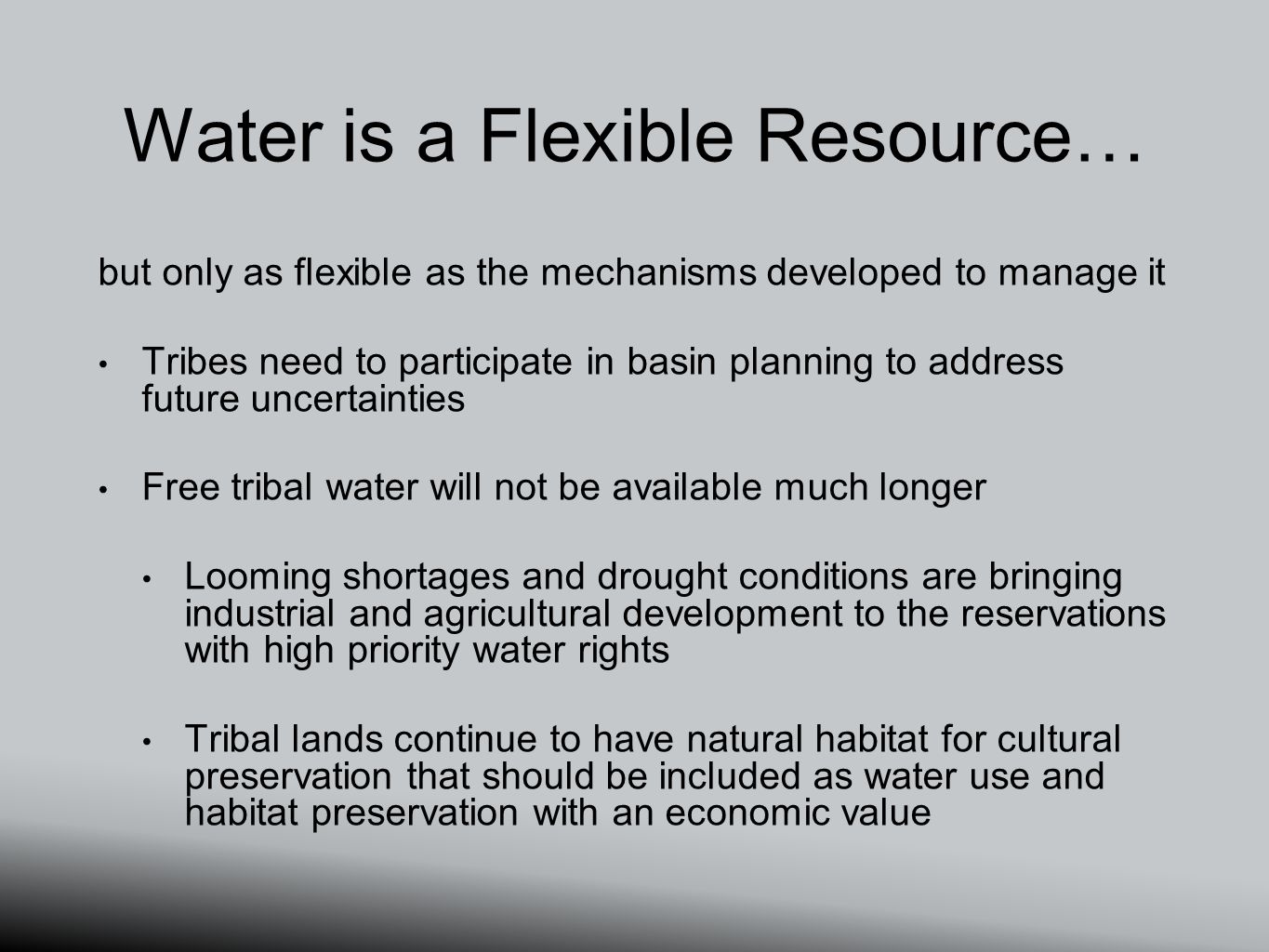 Water is a Flexible Resource…

but only as flexible as the mechanisms developed to manage it

• Tribes need to participate in basin planning to address future uncertainties

• Free tribal water will not be available much longer

• Looming shortages and drought conditions are bringing industrial and agricultural development to the reservations with high priority water rights

• Tribal lands continue to have natural habitat for cultural preservation that should be included as water use and habitat preservation with an economic value